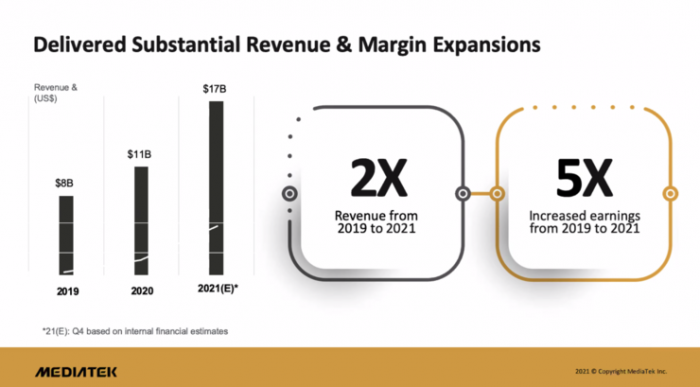 Delivered Substantial Revenue & Margin Expansions

Revenue & (US$)

$8B

$11B

$17B

2019

2020

2021(E)*

2X

Revenue from 2019 to 2021

5X

Increased earnings from 2019 to 2021

*21(E): Q4 based on internal financial estimates

MEDIATEK

2021 © Copyright MediaTek Inc.